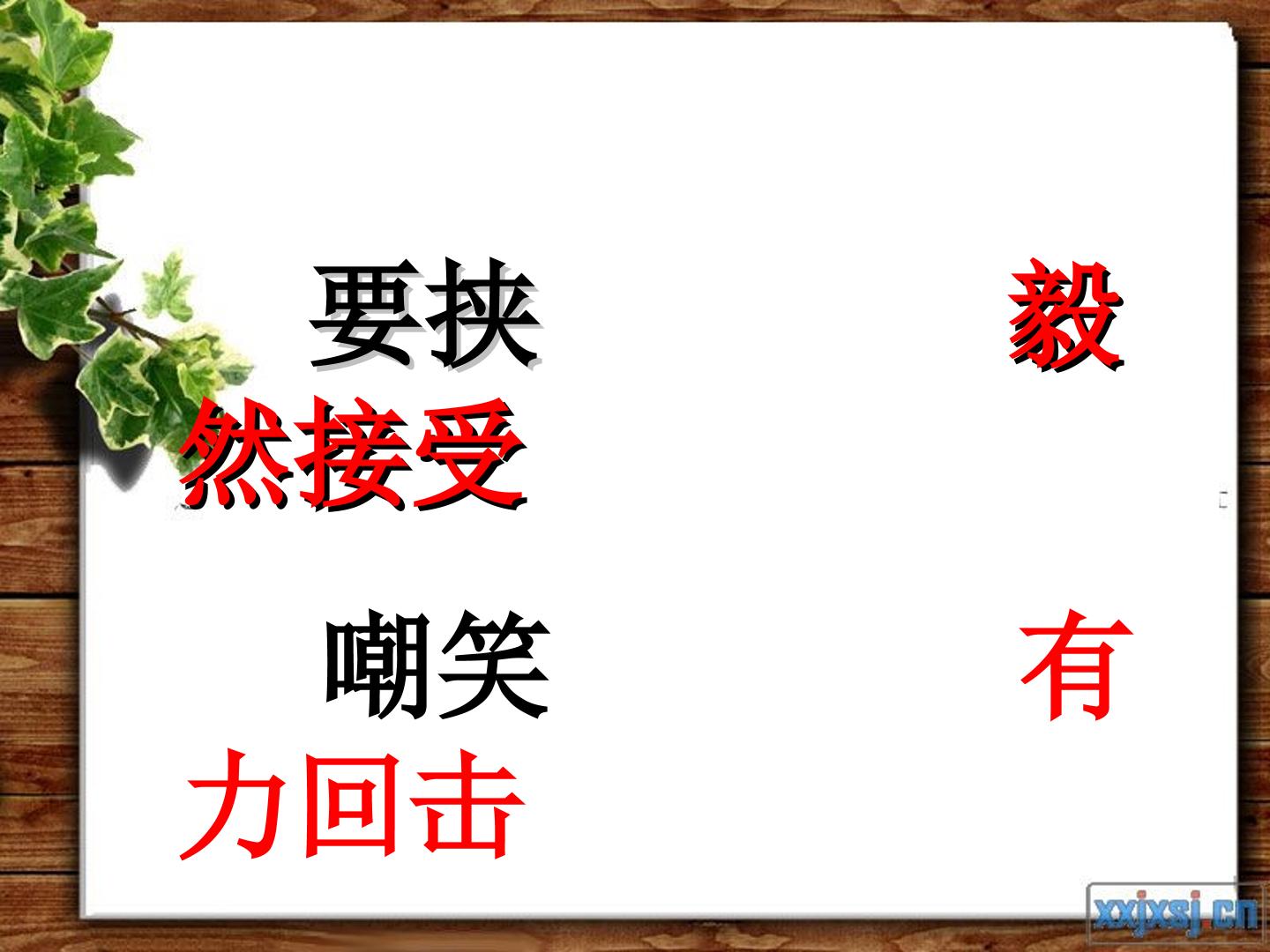 要挟 毅然接受

嘲笑 有力回击

xxjxsj.cn